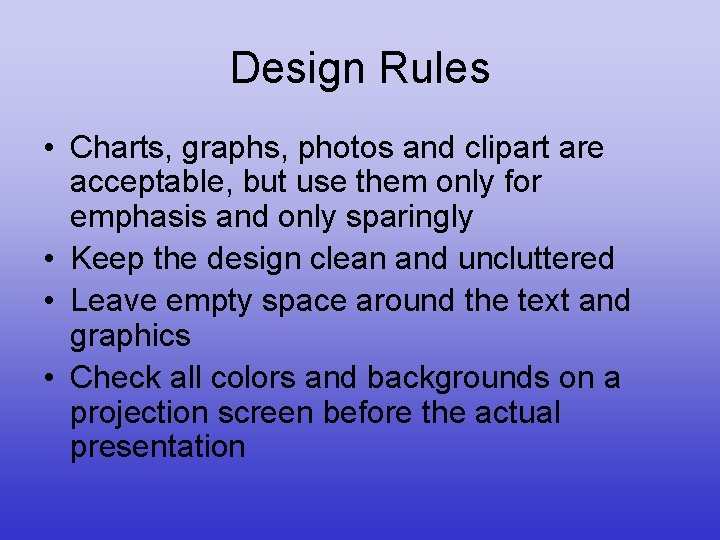 Design Rules

• Charts, graphs, photos and clipart are acceptable, but use them only for emphasis and only sparingly
• Keep the design clean and uncluttered
• Leave empty space around the text and graphics
• Check all colors and backgrounds on a projection screen before the actual presentation